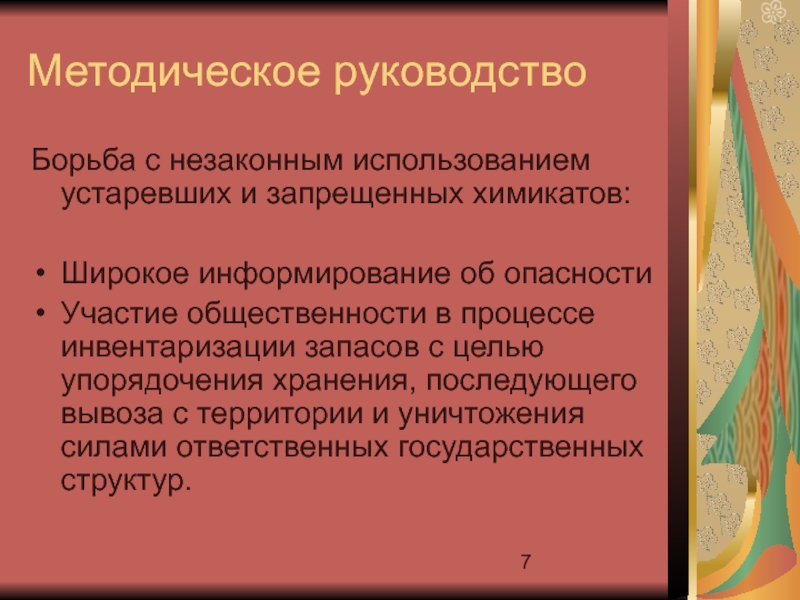 Методическое руководство

Борьба с незаконным использованием устаревших и запрещенных химикатов:

• Широкое информирование об опасности
• Участие общественности в процессе инвентаризации запасов с целью упорядочения хранения, последующего вывоза с территории и уничтожения силами ответственных государственных структур.

7